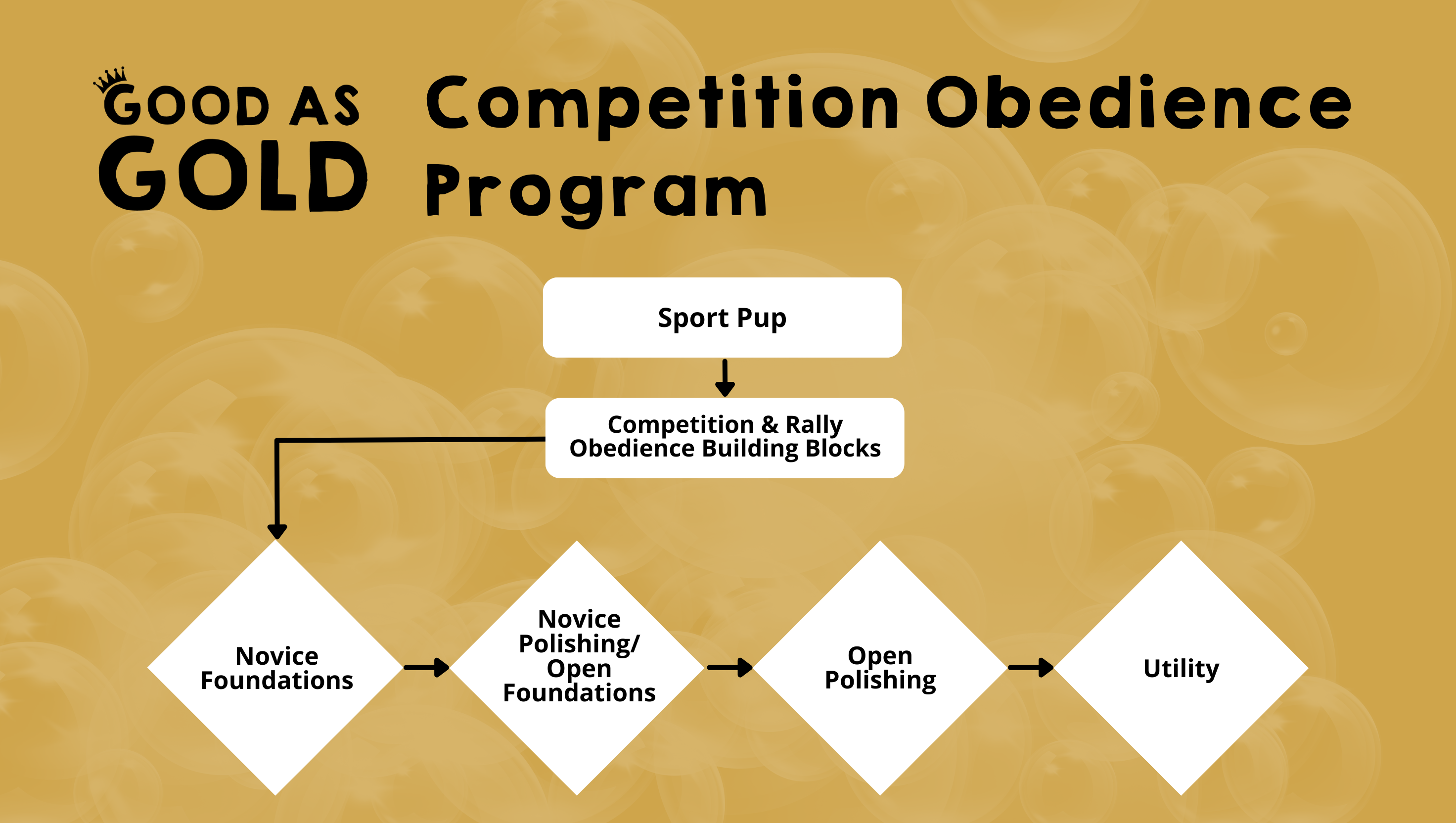 GOOD AS GOLD

Competition Obedience Program

Sport Pup

Competition & Rally Obedience Building Blocks

Novice Foundations

Novice Polishing/ Open Foundations

Open Polishing

Utility